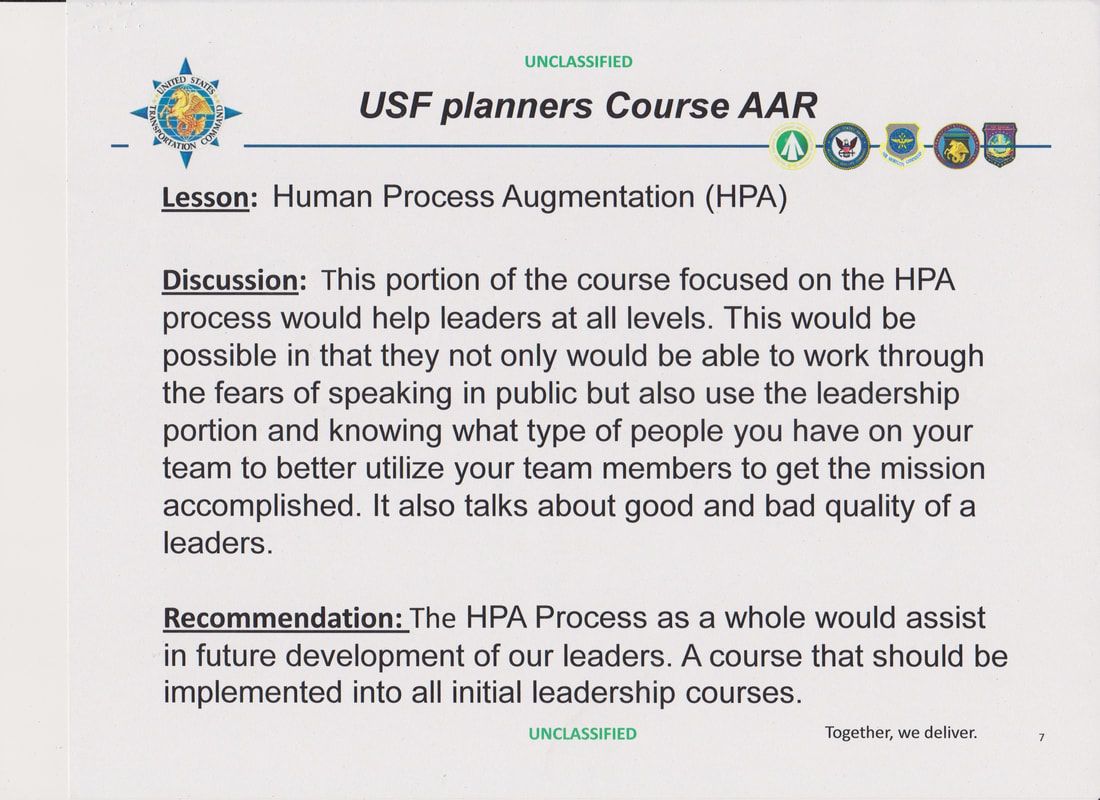 UNCLASSIFIED

UNITED STATES TRANSPORTATION COMMAND

USF planners Course AAR

Lesson: Human Process Augmentation (HPA)

Discussion: This portion of the course focused on the HPA process would help leaders at all levels. This would be possible in that they not only would be able to work through the fears of speaking in public but also use the leadership portion and knowing what type of people you have on your team to better utilize your team members to get the mission accomplished. It also talks about good and bad quality of a leaders.

Recommendation: The HPA Process as a whole would assist in future development of our leaders. A course that should be implemented into all initial leadership courses.

UNCLASSIFIED

Together, we deliver.

7